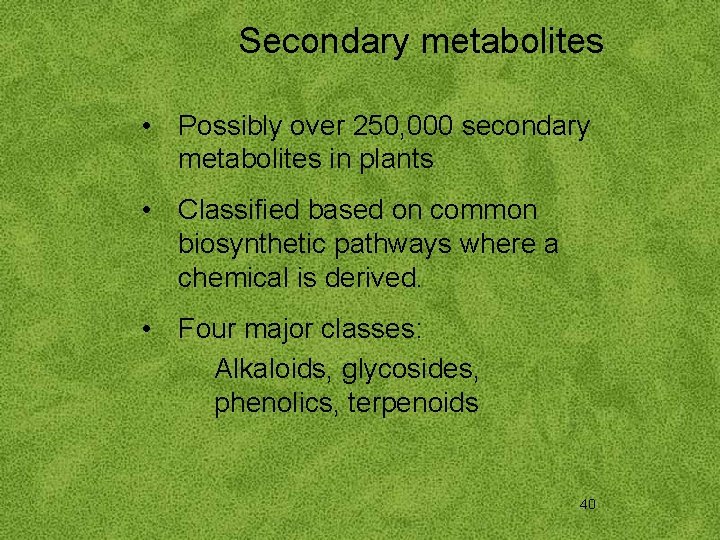 Secondary metabolites

• Possibly over 250,000 secondary metabolites in plants

• Classified based on common biosynthetic pathways where a chemical is derived.

• Four major classes:
Alkaloids, glycosides, phenolics, terpenoids

40